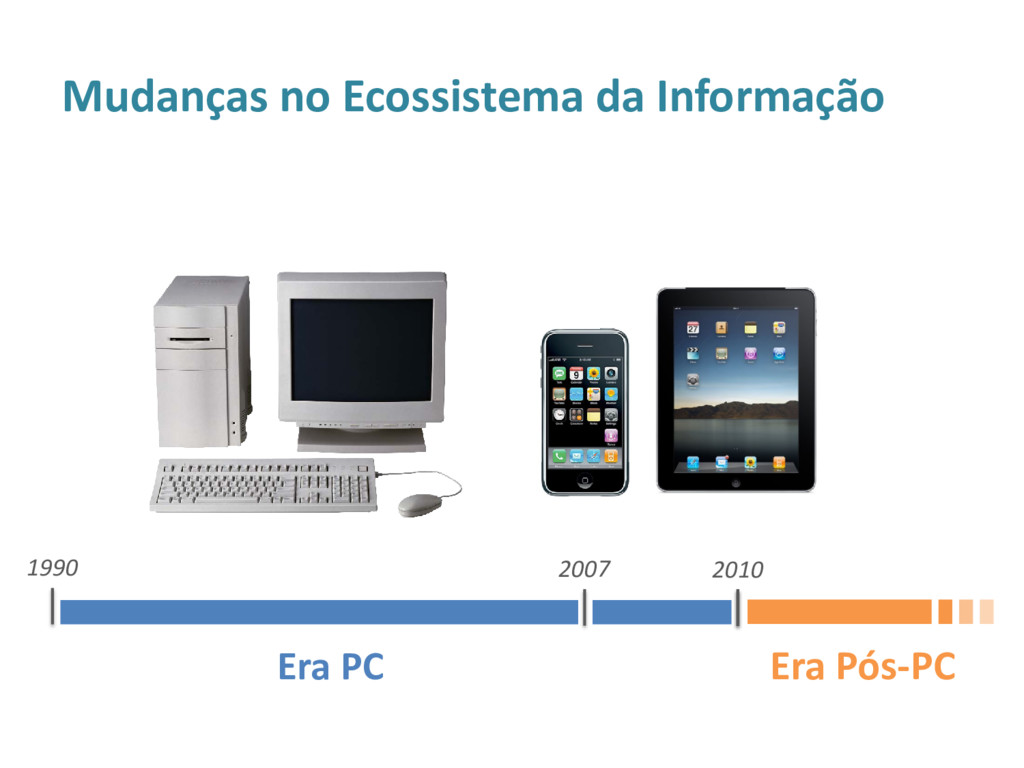 Mudanças no Ecossistema da Informação

1990

2007

2010

Era PC

Era Pós-PC